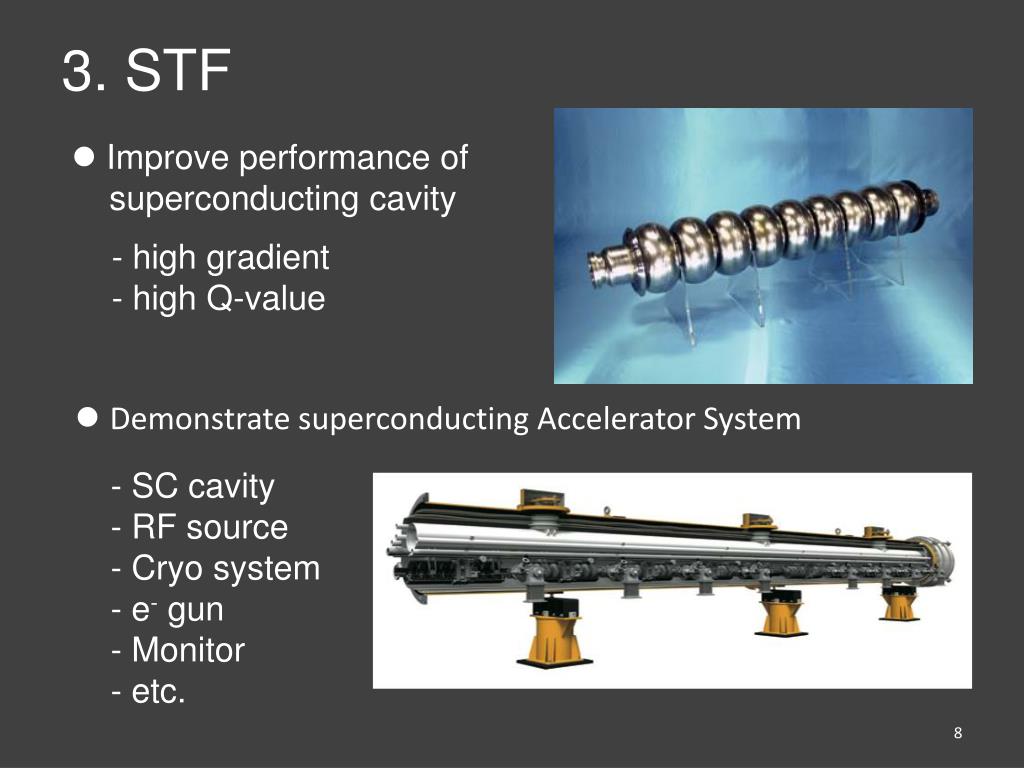 3. STF

● Improve performance of superconducting cavity

- high gradient
- high Q-value

● Demonstrate superconducting Accelerator System

- SC cavity
- RF source
- Cryo system
- $e^-$ gun
- Monitor
- etc.

8